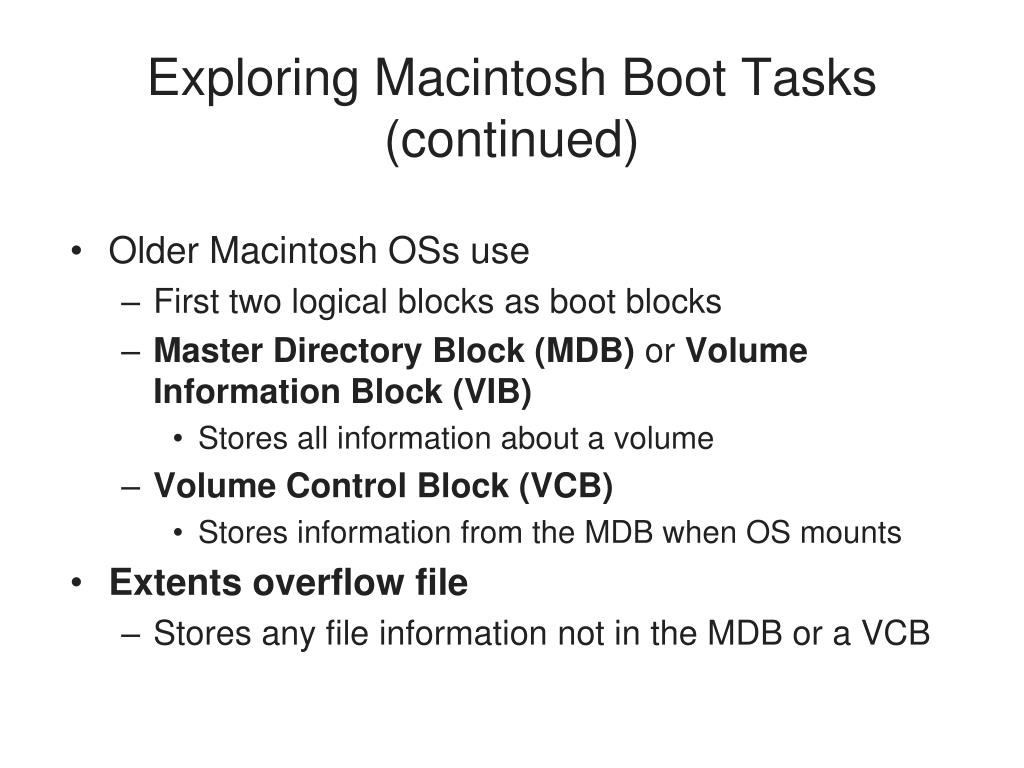 Exploring Macintosh Boot Tasks (continued)

• Older Macintosh OSs use
– First two logical blocks as boot blocks
– Master Directory Block (MDB) or Volume Information Block (VIB)
• Stores all information about a volume
– Volume Control Block (VCB)
• Stores information from the MDB when OS mounts
• Extents overflow file
– Stores any file information not in the MDB or a VCB